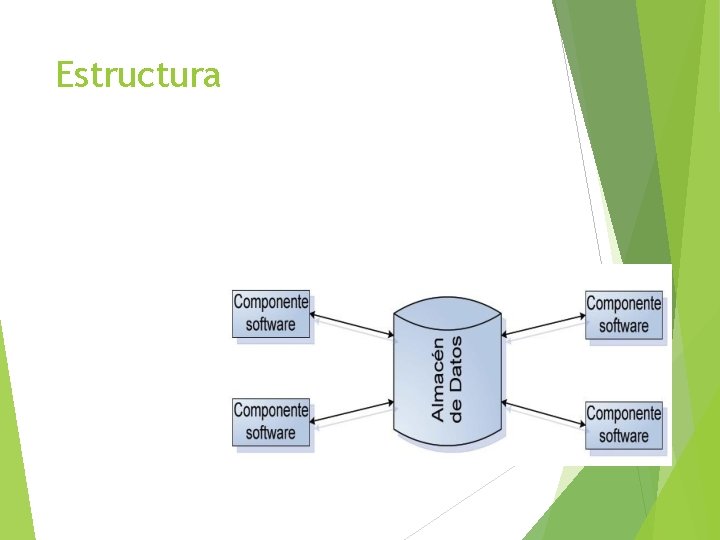 Estructura

Componente software

Componente software

Almacén de Datos

Componente software

Componente software